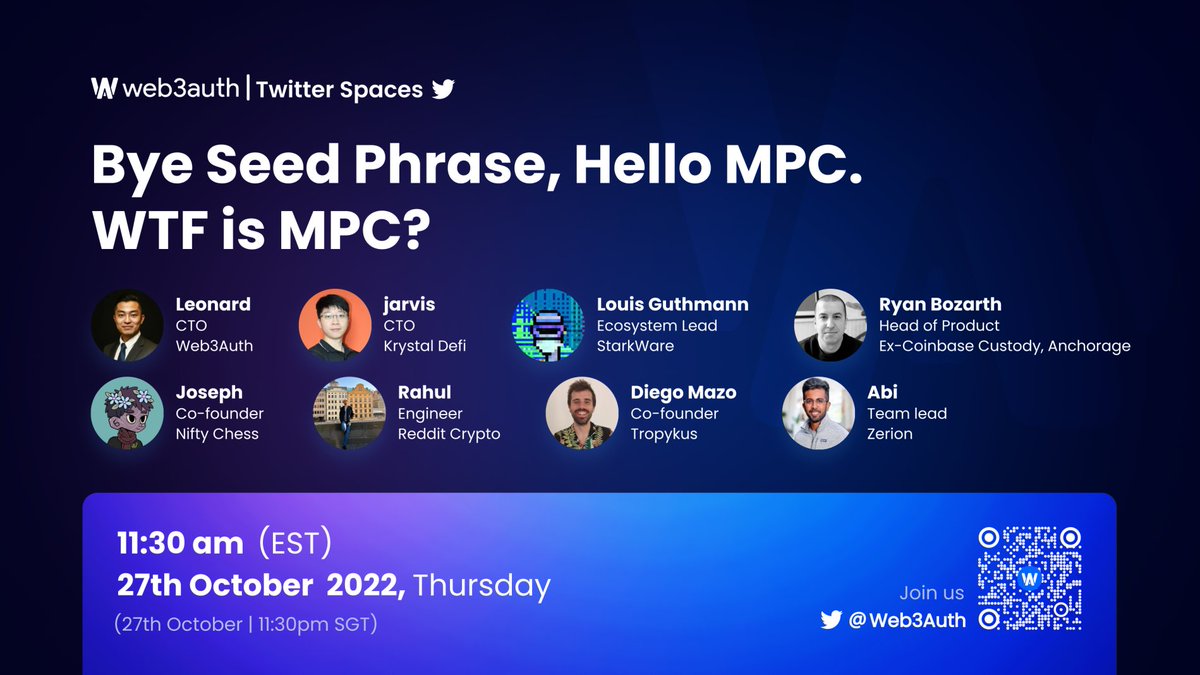 web3auth | Twitter Spaces

Bye Seed Phrase, Hello MPC.
WTF is MPC?

Leonard
CTO
Web3Auth

jarvis
CTO
Krystal Defi

Louis Guthmann
Ecosystem Lead
StarkWare

Ryan Bozarth
Head of Product
Ex-Coinbase Custody, Anchorage

Joseph
Co-founder
Nifty Chess

Rahul
Engineer
Reddit Crypto

Diego Mazo
Co-founder
Tropykus

Abi
Team lead
Zerion

11:30 am (EST)
27th October 2022, Thursday
(27th October | 11:30pm SGT)

Join us
@Web3Auth